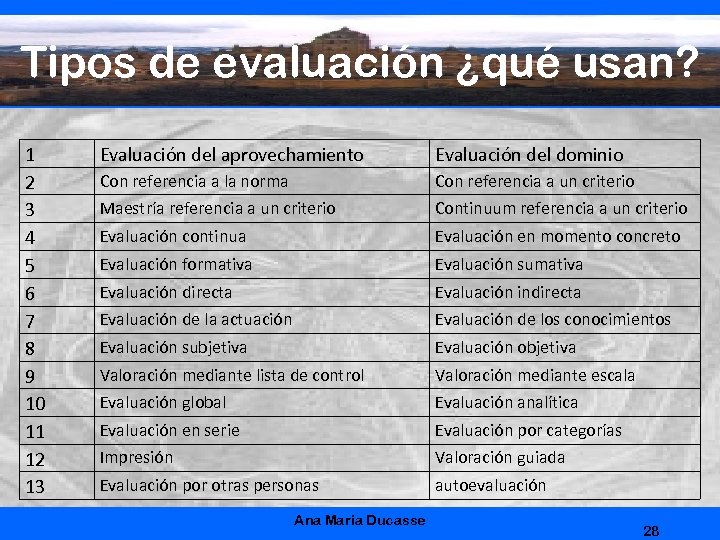 Tipos de evaluación ¿qué usan?

| 1 | Evaluación del aprovechamiento | Evaluación del dominio |
|---|---|---|
| 2 | Con referencia a la norma | Con referencia a un criterio |
| 3 | Maestría referencia a un criterio | Continuum referencia a un criterio |
| 4 | Evaluación continua | Evaluación en momento concreto |
| 5 | Evaluación formativa | Evaluación sumativa |
| 6 | Evaluación directa | Evaluación indirecta |
| 7 | Evaluación de la actuación | Evaluación de los conocimientos |
| 8 | Evaluación subjetiva | Evaluación objetiva |
| 9 | Valoración mediante lista de control | Valoración mediante escala |
| 10 | Evaluación global | Evaluación analítica |
| 11 | Evaluación en serie | Evaluación por categorías |
| 12 | Impresión | Valoración guiada |
| 13 | Evaluación por otras personas | autoevaluación |

Ana Maria Ducasse

28